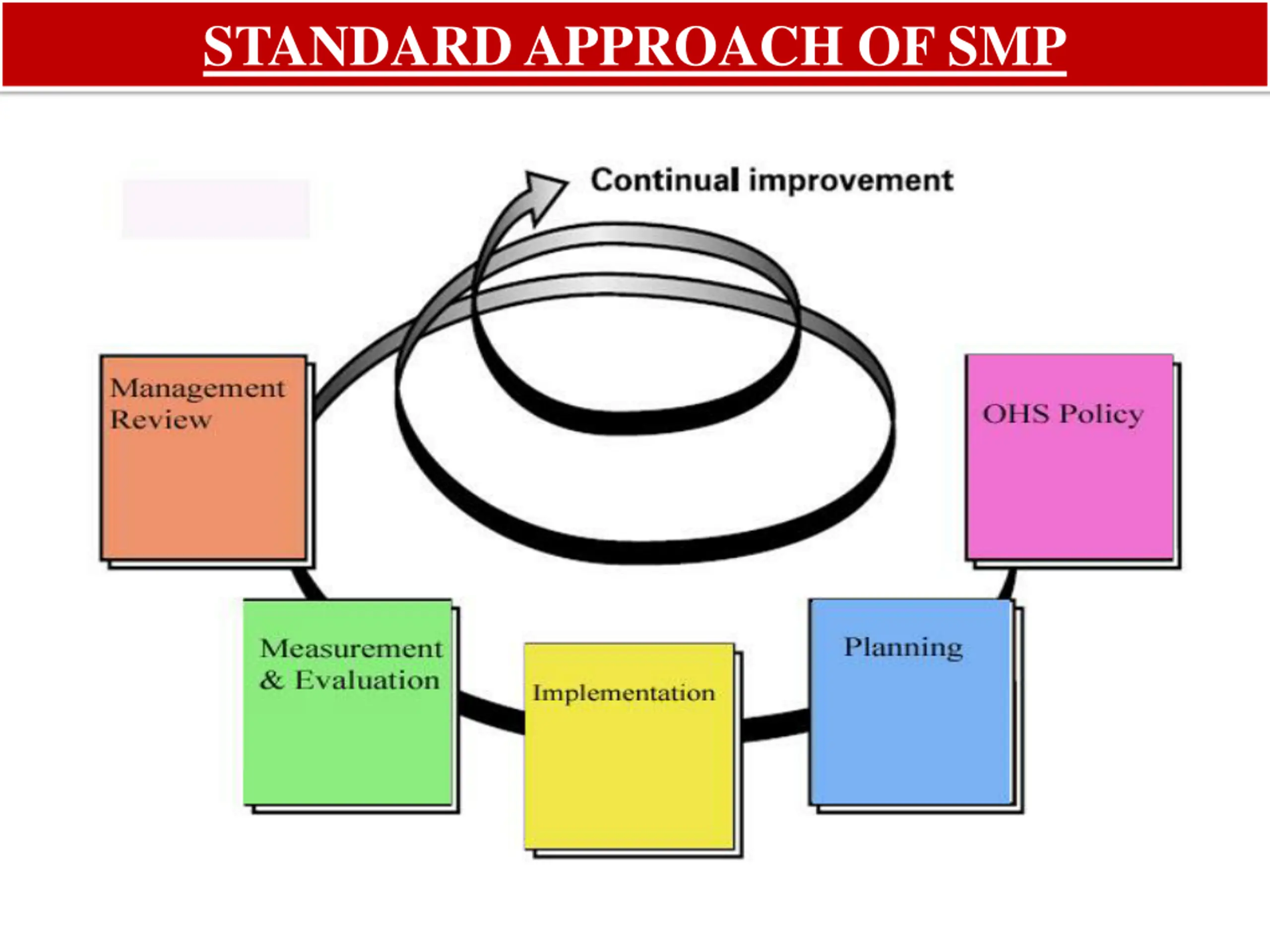 STANDARD APPROACH OF SMP

Continual improvement

Management Review

OHS Policy

Measurement & Evaluation

Implementation

Planning